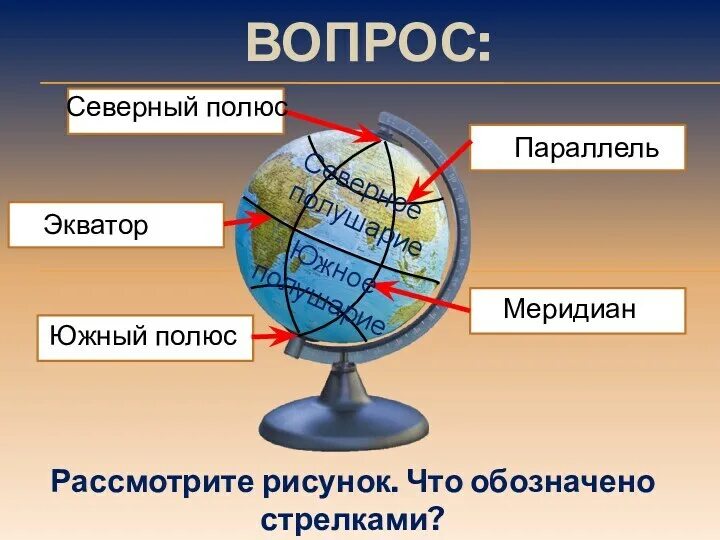 ВОПРОС:

Северный полюс

Параллель

Экватор

Северное полушарие

Южное полушарие

Меридиан

Южный полюс

Рассмотрите рисунок. Что обозначено стрелками?